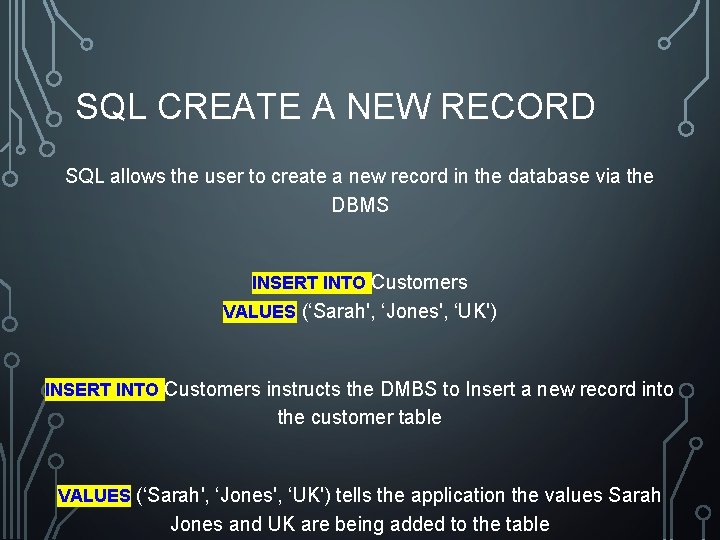 SQL CREATE A NEW RECORD

SQL allows the user to create a new record in the database via the DBMS

INSERT INTO Customers
VALUES (‘Sarah', ‘Jones', ‘UK')

INSERT INTO Customers instructs the DMBS to Insert a new record into the customer table

VALUES (‘Sarah', ‘Jones', ‘UK') tells the application the values Sarah Jones and UK are being added to the table